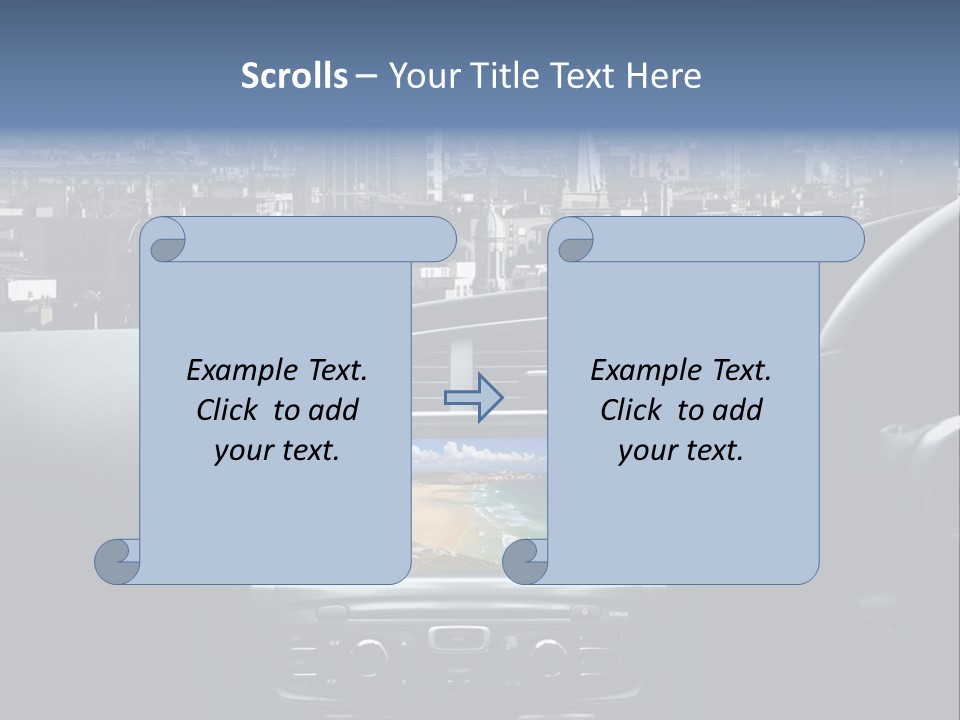 Scrolls – Your Title Text Here

Example Text. Click to add your text.

Example Text. Click to add your text.